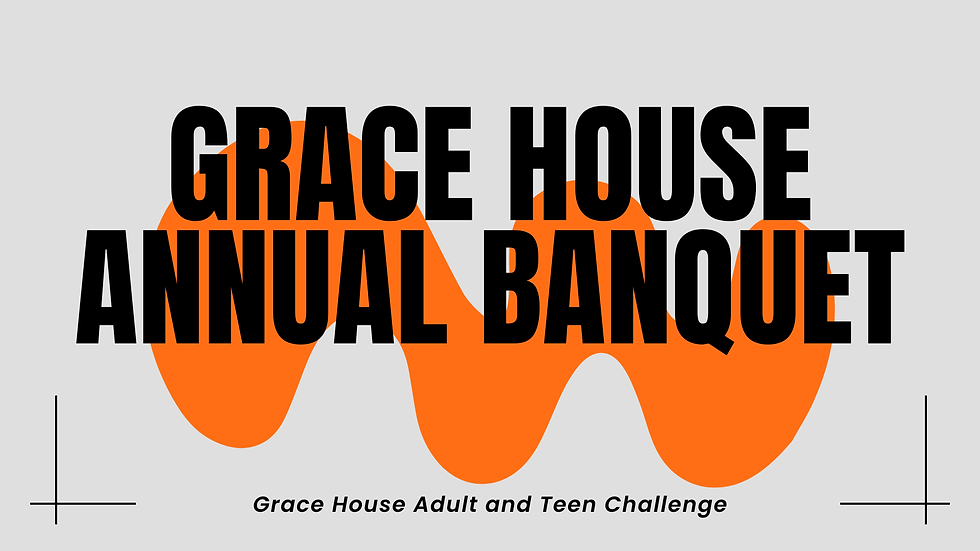 GRACE HOUSE ANNUAL BANQUET

Grace House Adult and Teen Challenge